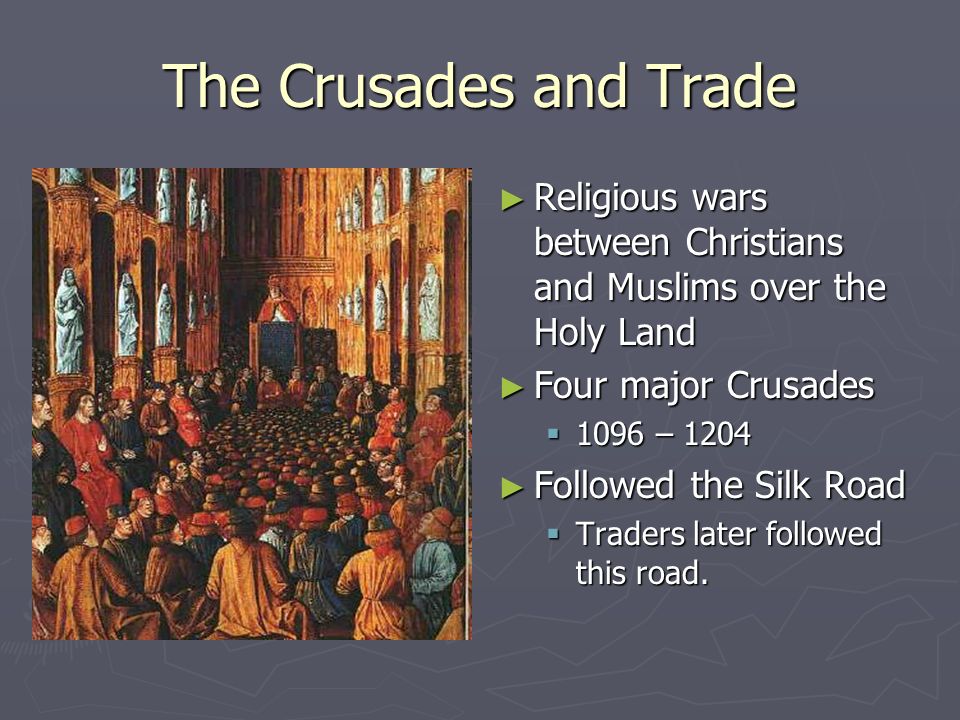 The Crusades and Trade

► Religious wars between Christians and Muslims over the Holy Land
► Four major Crusades
▪ 1096 – 1204
► Followed the Silk Road
▪ Traders later followed this road.